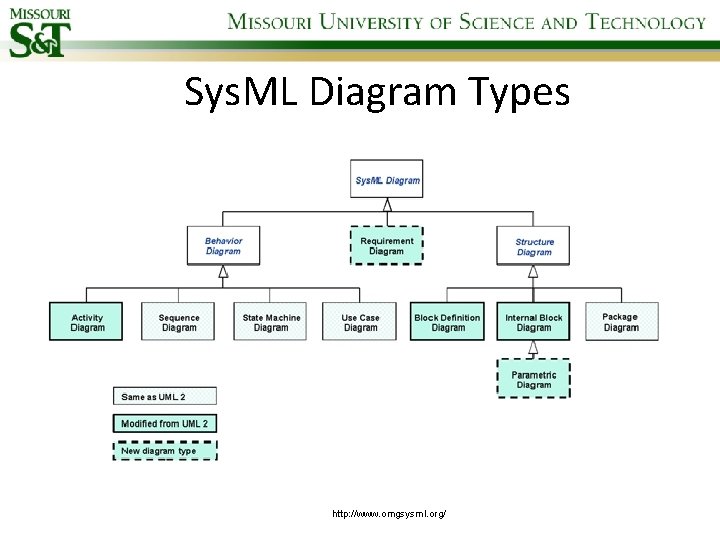 MISSOURI S&T

MISSOURI UNIVERSITY OF SCIENCE AND TECHNOLOGY

SysML Diagram Types

SysML Diagram

Behavior Diagram

Requirement Diagram

Structure Diagram

Activity Diagram

Sequence Diagram

State Machine Diagram

Use Case Diagram

Block Definition Diagram

Internal Block Diagram

Package Diagram

Parametric Diagram

Same as UML 2

Modified from UML 2

New diagram type

http://www.omgsysml.org/